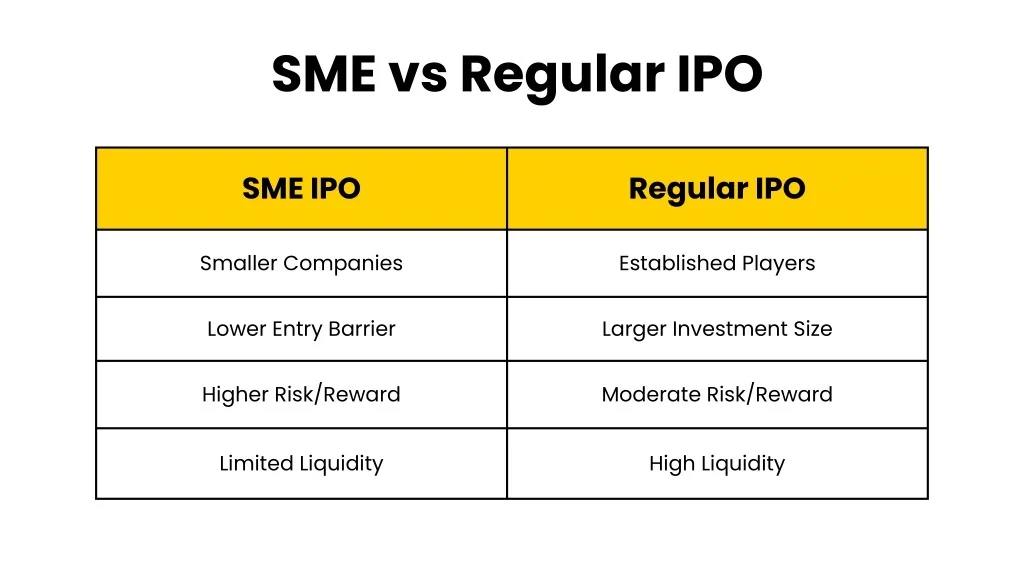 SME vs Regular IPO

| SME IPO | Regular IPO |
|---|---|
| Smaller Companies | Established Players |
| Lower Entry Barrier | Larger Investment Size |
| Higher Risk/Reward | Moderate Risk/Reward |
| Limited Liquidity | High Liquidity |